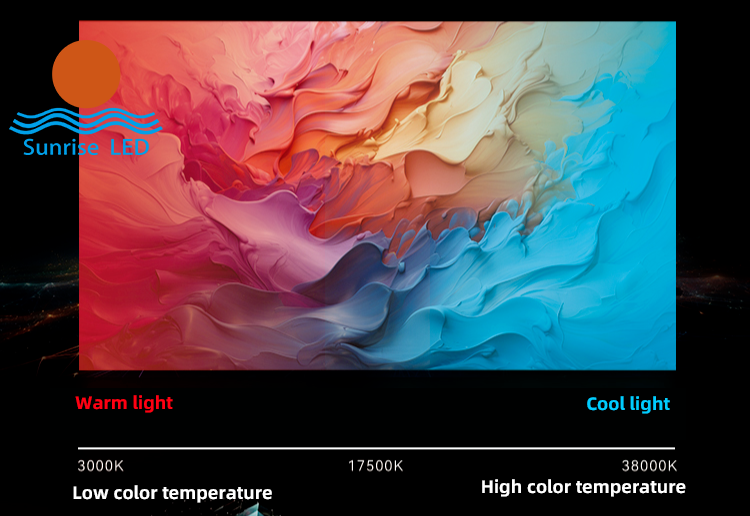 Sunrise LED

Warm light

Cool light

3000K

17500K

38000K

Low color temperature

High color temperature